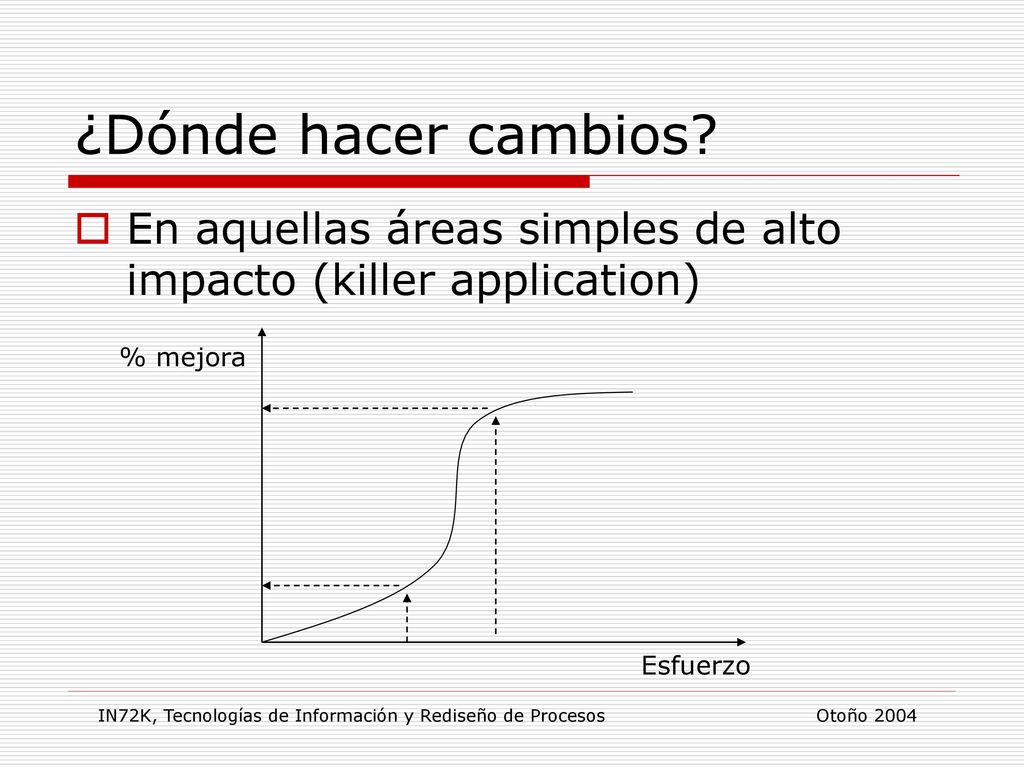 ¿Dónde hacer cambios?

En aquellas áreas simples de alto impacto (killer application)

% mejora

Esfuerzo

IN72K, Tecnologías de Información y Rediseño de Procesos

Otoño 2004